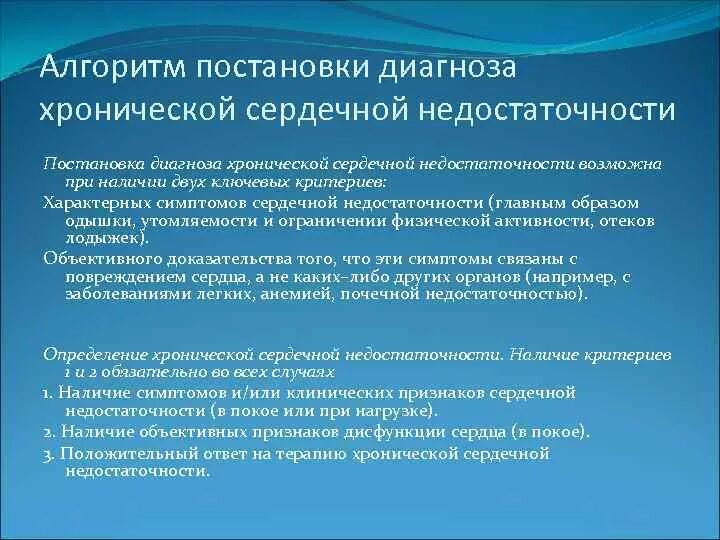 Алгоритм постановки диагноза хронической сердечной недостаточности

Постановка диагноза хронической сердечной недостаточности возможна при наличии двух ключевых критериев:

Характерных симптомов сердечной недостаточности (главным образом одышки, утомляемости и ограничении физической активности, отеков лодыжек).

Объективного доказательства того, что эти симптомы связаны с повреждением сердца, а не каких-либо других органов (например, с заболеваниями легких, анемией, почечной недостаточностью).

Определение хронической сердечной недостаточности. Наличие критериев 1 и 2 обязательно во всех случаях

1. Наличие симптомов и/или клинических признаков сердечной недостаточности (в покое или при нагрузке).

2. Наличие объективных признаков дисфункции сердца (в покое).

3. Положительный ответ на терапию хронической сердечной недостаточности.